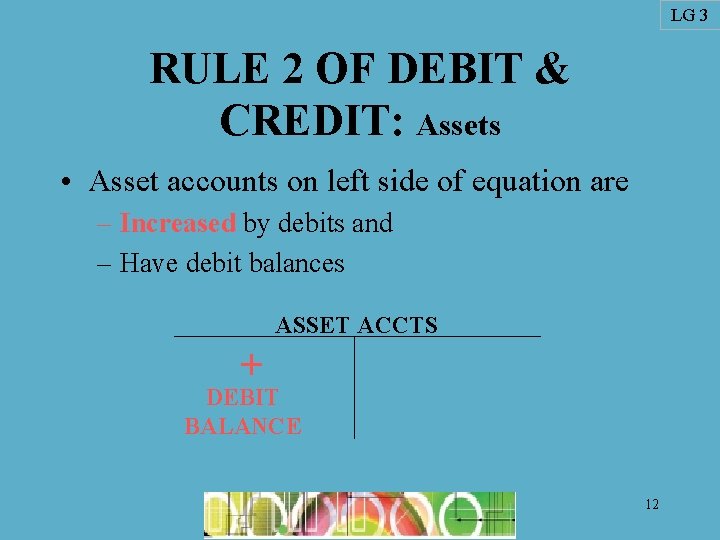 LG 3

RULE 2 OF DEBIT & CREDIT: Assets

• Asset accounts on left side of equation are

– Increased by debits and

– Have debit balances

ASSET ACCTS

+
DEBIT
BALANCE

12